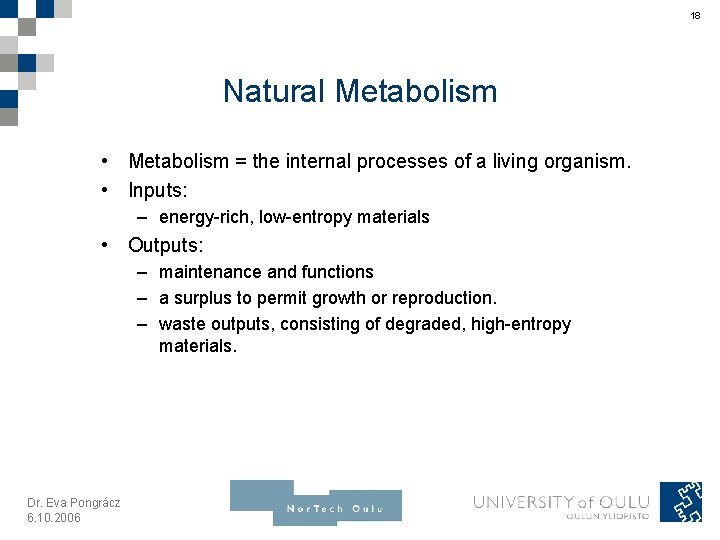 18

Natural Metabolism

• Metabolism = the internal processes of a living organism.
• Inputs:
– energy-rich, low-entropy materials
• Outputs:
– maintenance and functions
– a surplus to permit growth or reproduction.
– waste outputs, consisting of degraded, high-entropy materials.

Dr. Eva Pongrácz
6.10.2006

NorTech Oulu

UNIVERSITY of OULU
OULUN YLIOPISTO